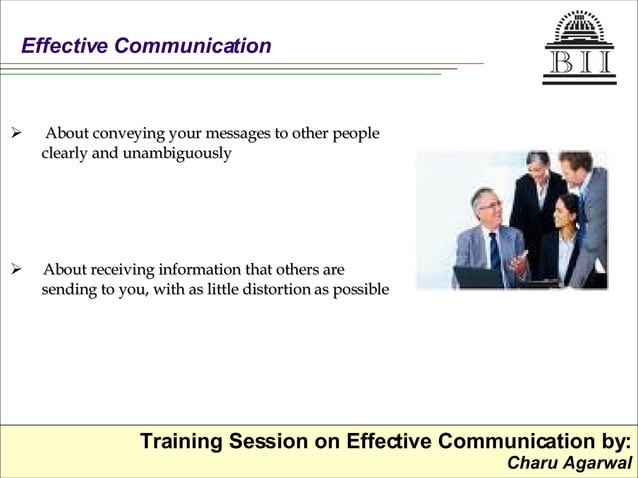 Effective Communication

BII

➢ About conveying your messages to other people clearly and unambiguously

➢ About receiving information that others are sending to you, with as little distortion as possible

Training Session on Effective Communication by:
Charu Agarwal